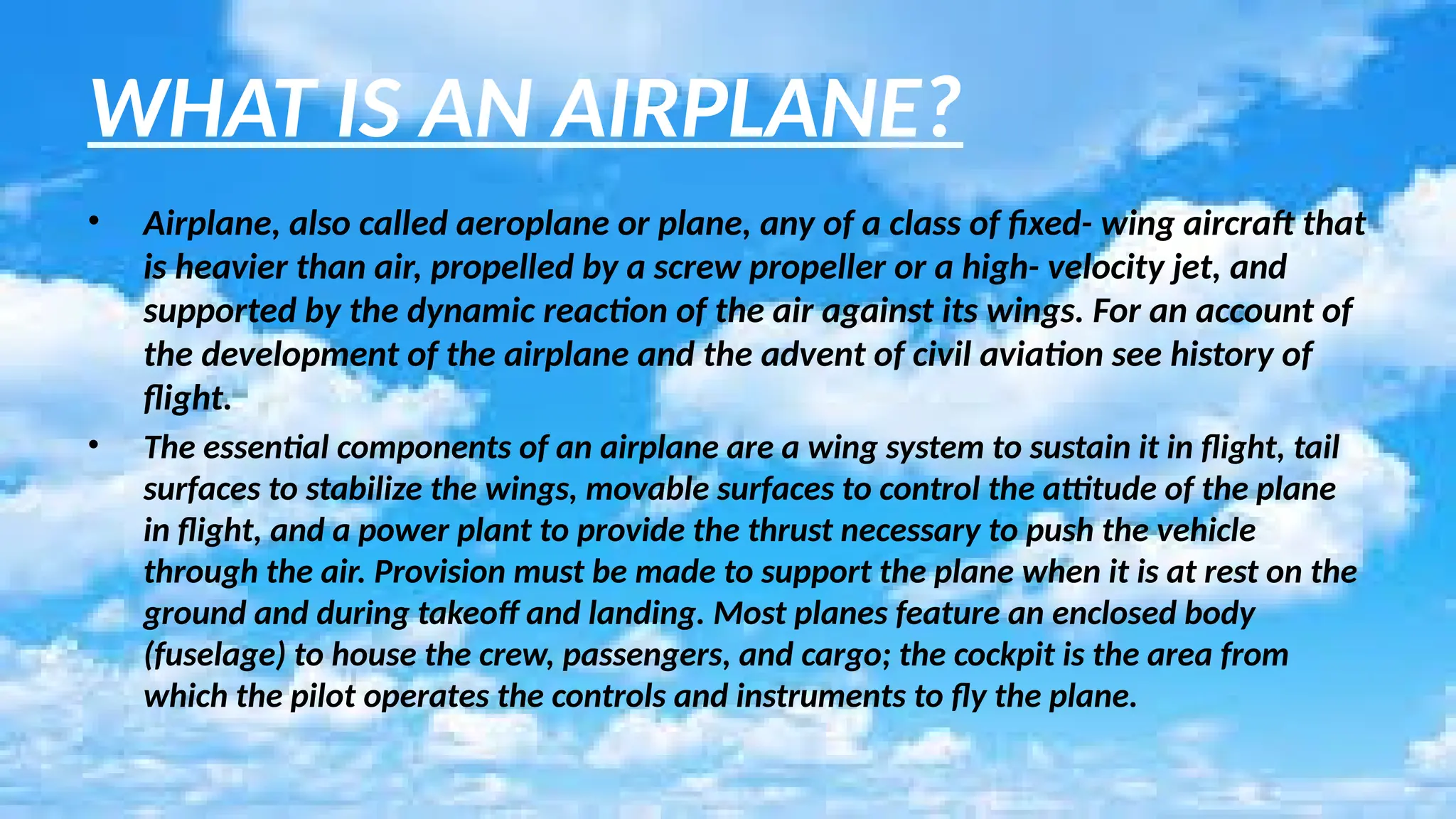 WHAT IS AN AIRPLANE?

• Airplane, also called aeroplane or plane, any of a class of fixed- wing aircraft that is heavier than air, propelled by a screw propeller or a high- velocity jet, and supported by the dynamic reaction of the air against its wings. For an account of the development of the airplane and the advent of civil aviation see history of flight.

• The essential components of an airplane are a wing system to sustain it in flight, tail surfaces to stabilize the wings, movable surfaces to control the attitude of the plane in flight, and a power plant to provide the thrust necessary to push the vehicle through the air. Provision must be made to support the plane when it is at rest on the ground and during takeoff and landing. Most planes feature an enclosed body (fuselage) to house the crew, passengers, and cargo; the cockpit is the area from which the pilot operates the controls and instruments to fly the plane.